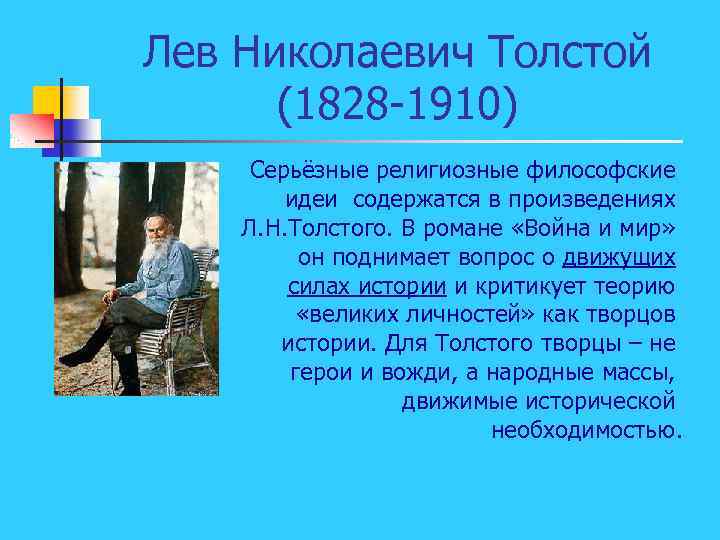 Лев Николаевич Толстой (1828-1910)

Серьёзные религиозные философские идеи содержатся в произведениях Л.Н.Толстого. В романе «Война и мир» он поднимает вопрос о движущих силах истории и критикует теорию «великих личностей» как творцов истории. Для Толстого творцы – не герои и вожди, а народные массы, движимые исторической необходимостью.